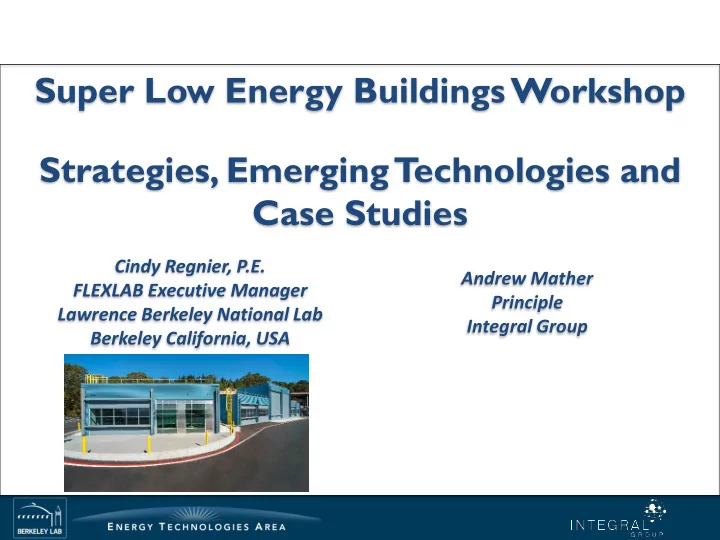 Super Low Energy Buildings Workshop

Strategies, Emerging Technologies and Case Studies

Cindy Regnier, P.E.
FLEXLAB Executive Manager
Lawrence Berkeley National Lab
Berkeley California, USA

Andrew Mather
Principle
Integral Group

BERKELEY LAB

ENERGY TECHNOLOGIES AREA

INTEGRAL GROUP